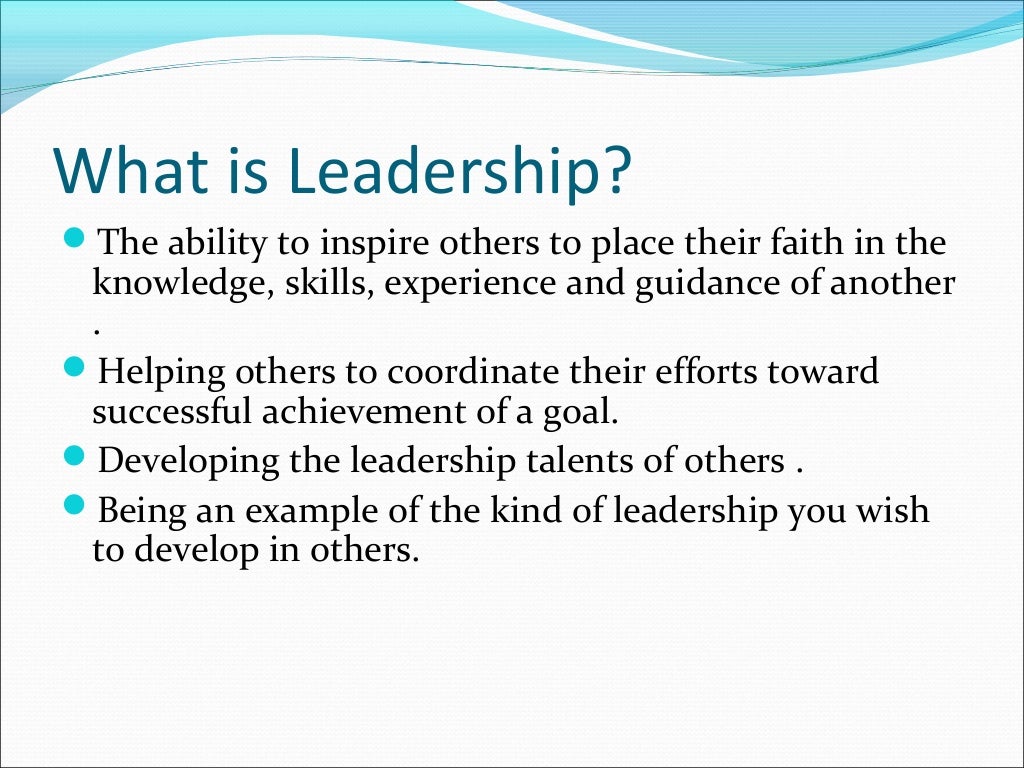 What is Leadership?

- The ability to inspire others to place their faith in the knowledge, skills, experience and guidance of another .
- Helping others to coordinate their efforts toward successful achievement of a goal.
- Developing the leadership talents of others .
- Being an example of the kind of leadership you wish to develop in others.